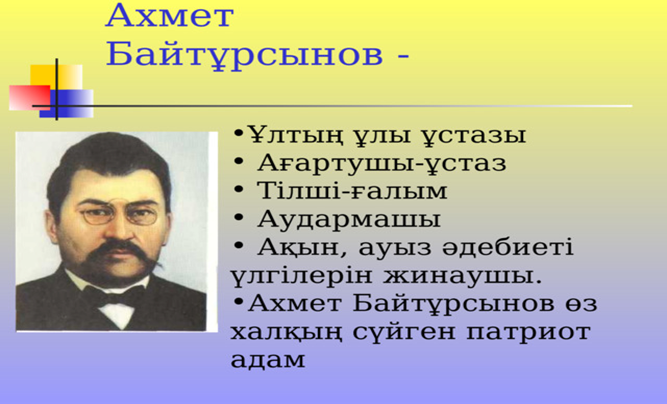 Ахмет Байтұрсынов -

•Ұлтың ұлы ұстазы
• Ағартушы-ұстаз
• Тілші-ғалым
• Аудармашы
• Ақын, ауыз әдебиеті үлгілерін жинаушы.
•Ахмет Байтұрсынов өз халқың сүйген патриот адам